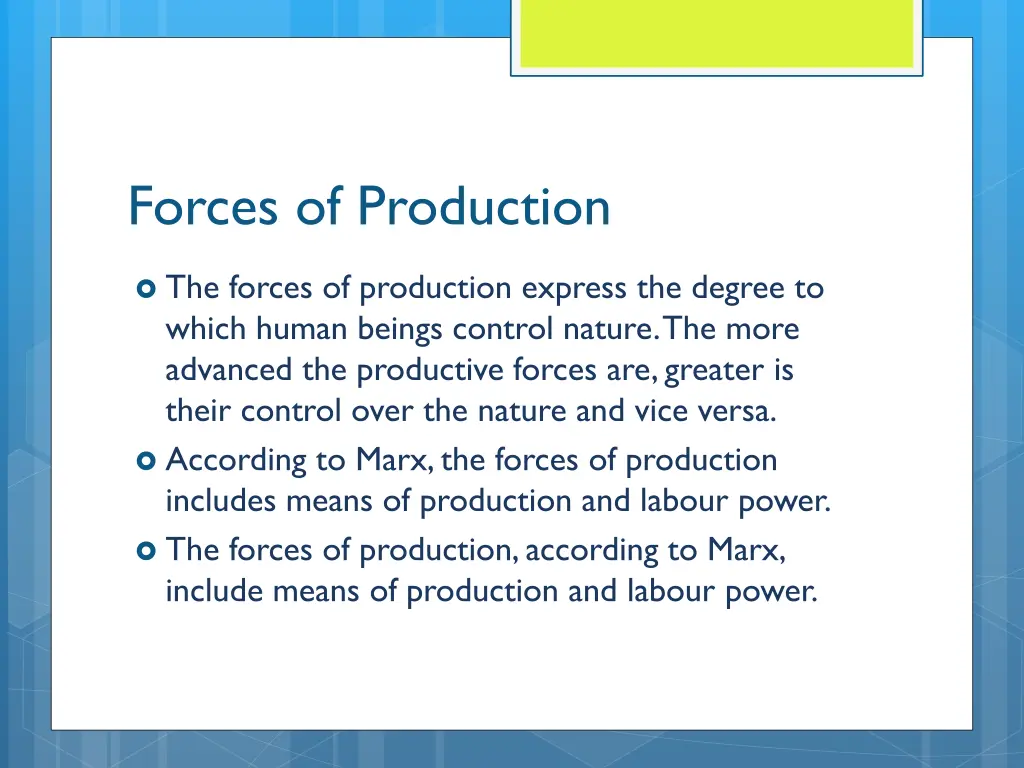 Forces of Production

The forces of production express the degree to which human beings control nature. The more advanced the productive forces are, greater is their control over the nature and vice versa.

According to Marx, the forces of production includes means of production and labour power.

The forces of production, according to Marx, include means of production and labour power.